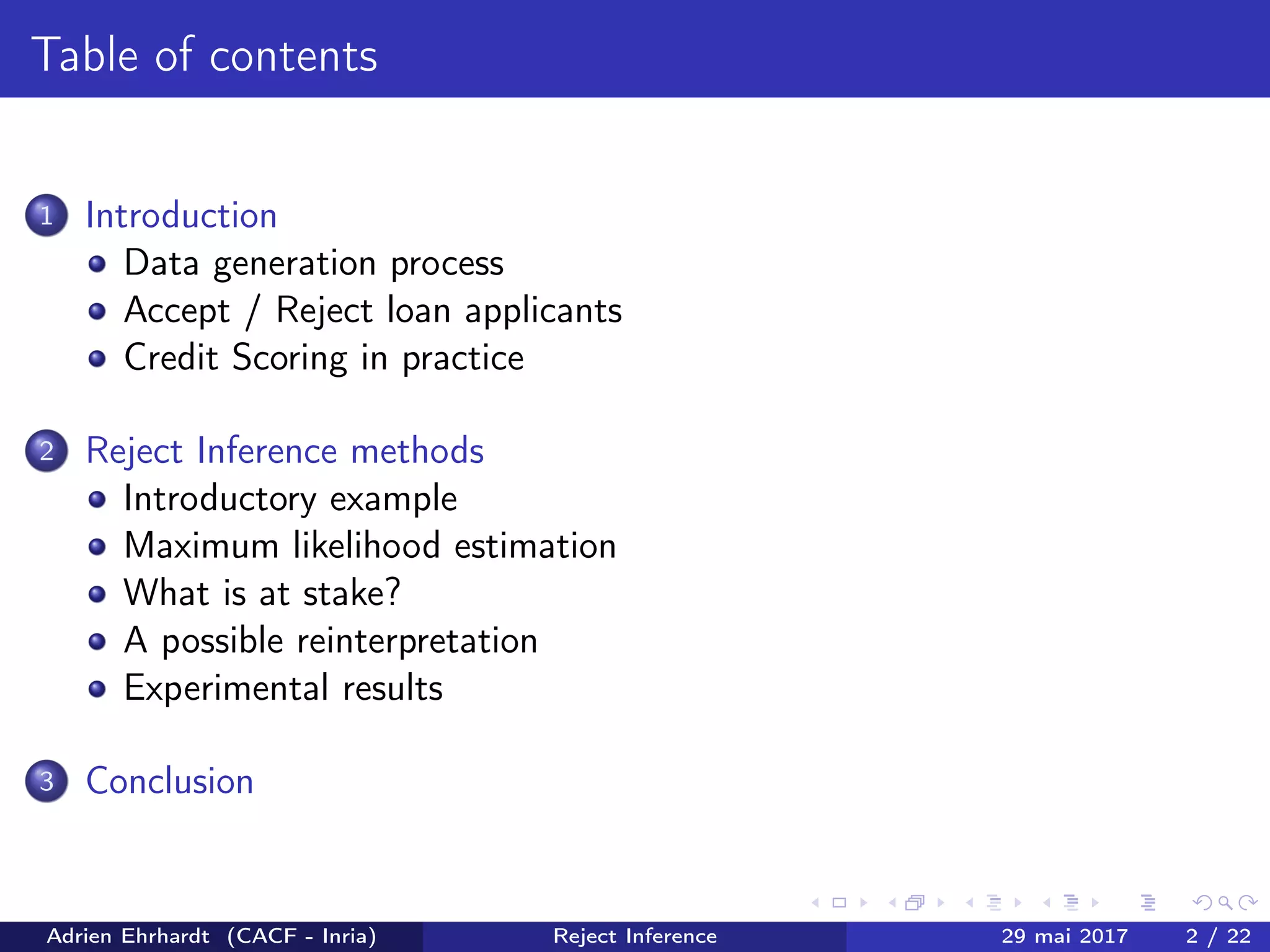 Table of contents

1 Introduction
- Data generation process
- Accept / Reject loan applicants
- Credit Scoring in practice

2 Reject Inference methods
- Introductory example
- Maximum likelihood estimation
- What is at stake?
- A possible reinterpretation
- Experimental results

3 Conclusion

Adrien Ehrhardt (CACF - Inria) Reject Inference 29 mai 2017 2 / 22